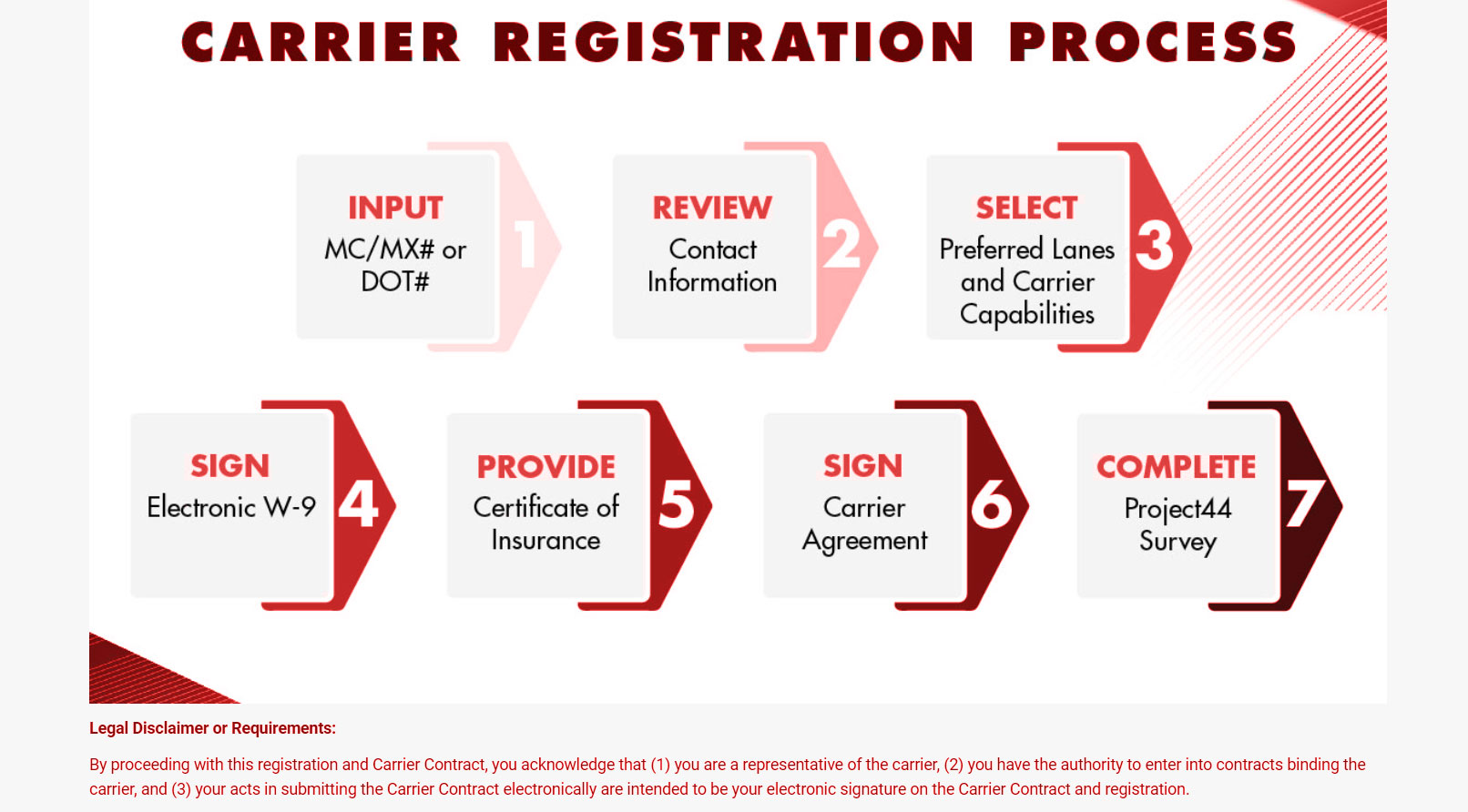 CARRIER REGISTRATION PROCESS

INPUT
MC/MX# or DOT#
1

REVIEW
Contact Information
2

SELECT
Preferred Lanes and Carrier Capabilities
3

SIGN
Electronic W-9
4

PROVIDE
Certificate of Insurance
5

SIGN
Carrier Agreement
6

COMPLETE
Project44 Survey
7

Legal Disclaimer or Requirements:

By proceeding with this registration and Carrier Contract, you acknowledge that (1) you are a representative of the carrier, (2) you have the authority to enter into contracts binding the carrier, and (3) your acts in submitting the Carrier Contract electronically are intended to be your electronic signature on the Carrier Contract and registration.